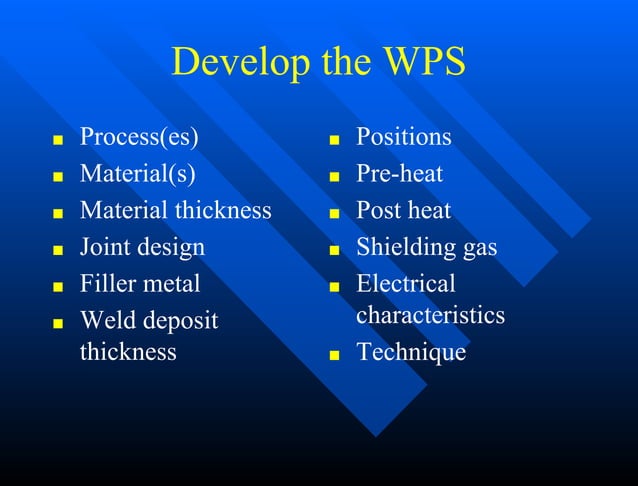 Develop the WPS

- Process(es)
- Material(s)
- Material thickness
- Joint design
- Filler metal
- Weld deposit thickness

- Positions
- Pre-heat
- Post heat
- Shielding gas
- Electrical characteristics
- Technique